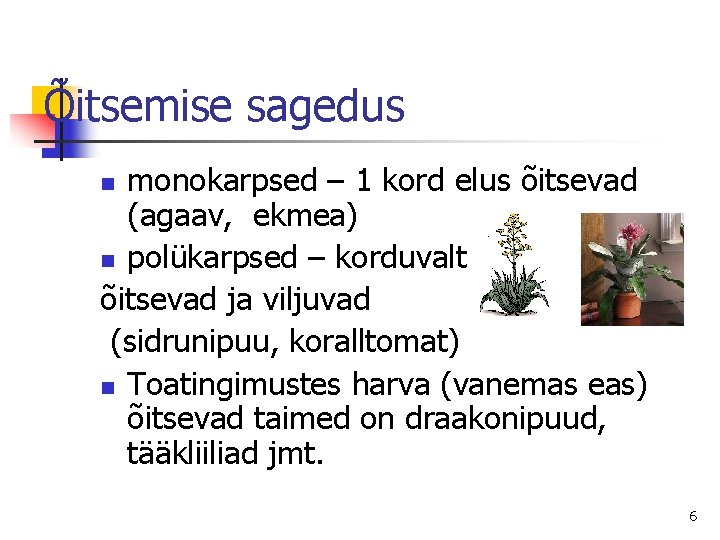 Õitsemise sagedus

- monokarpsed – 1 kord elus õitsevad (agaav, ekmea)
- polükarpsed – korduvalt

õitsevad ja viljuvad

(sidrunipuu, koralltomat)

- Toatingimustes harva (vanemas eas) õitsevad taimed on draakonipuud, tääkliiliad jmt.

6